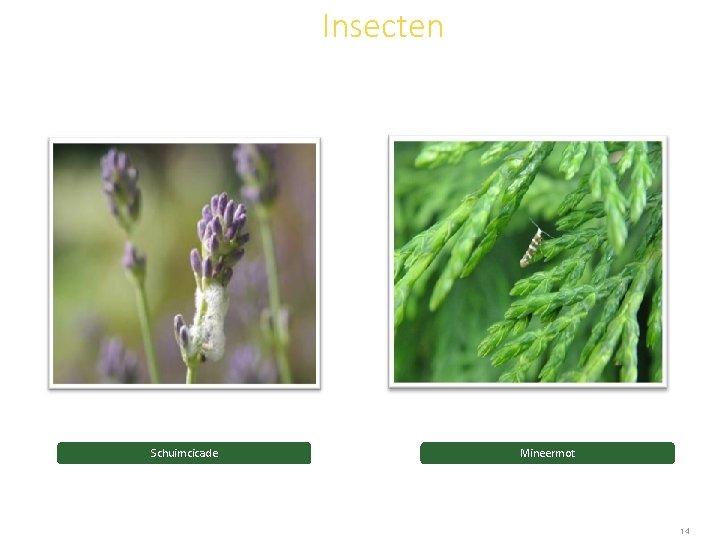 Insecten

Schuimcicade

Mineermot

14